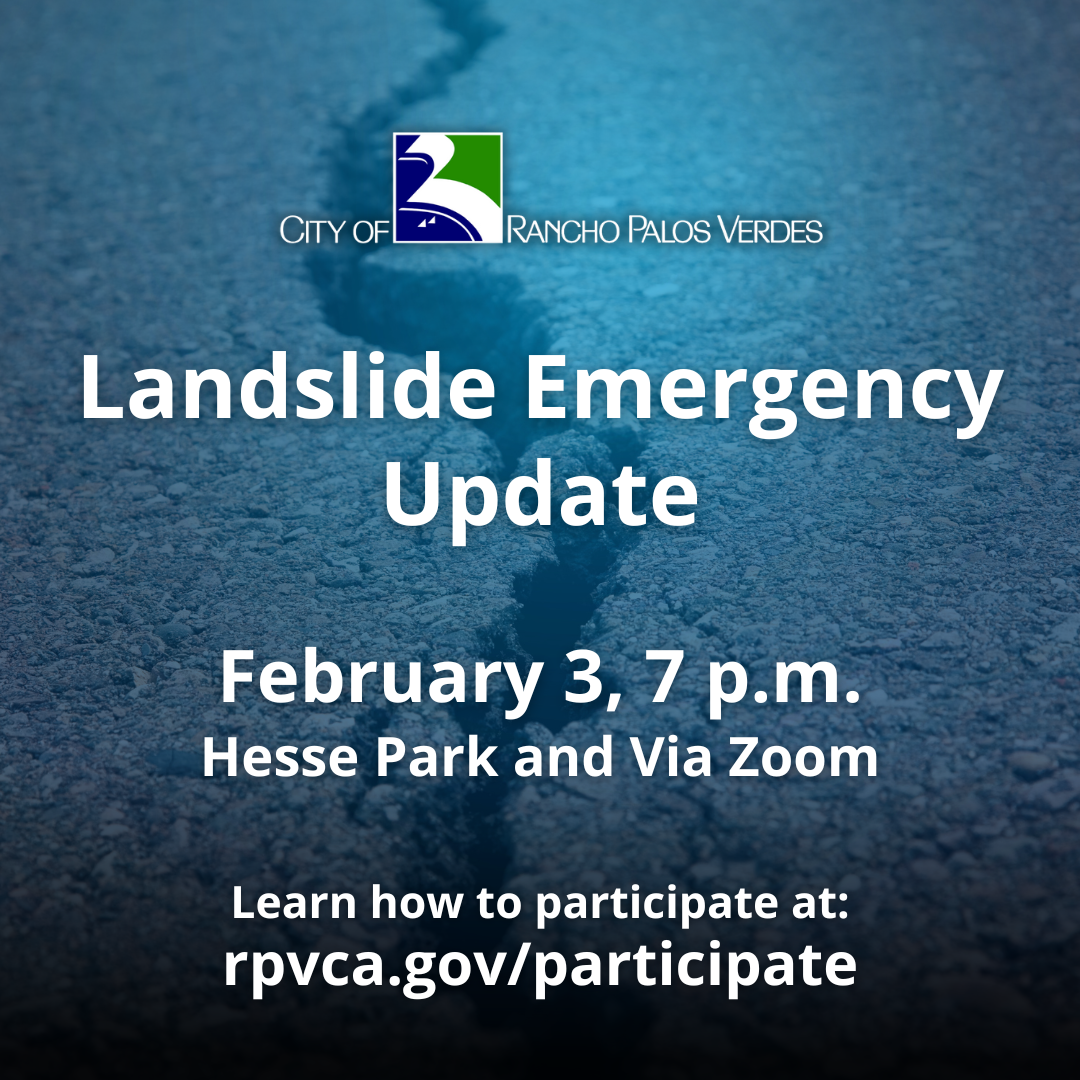 CITY OF RANCHO PALOS VERDES

Landslide Emergency Update

February 3, 7 p.m.
Hesse Park and Via Zoom

Learn how to participate at:
rpvca.gov/participate